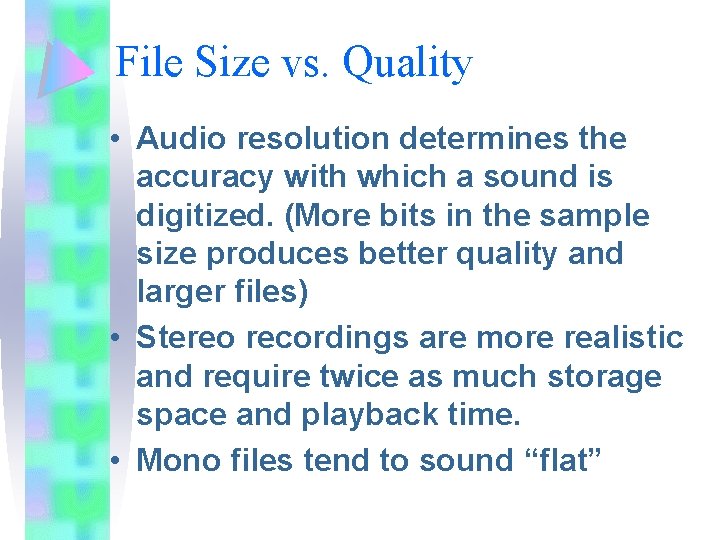 File Size vs. Quality

• Audio resolution determines the accuracy with which a sound is digitized. (More bits in the sample size produces better quality and larger files)
• Stereo recordings are more realistic and require twice as much storage space and playback time.
• Mono files tend to sound “flat”